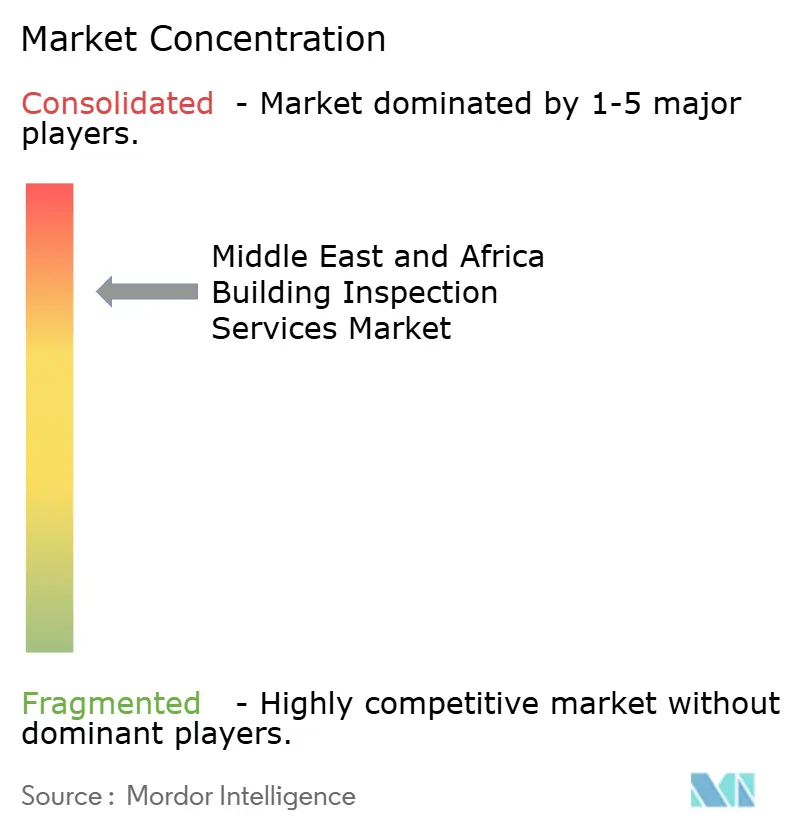 Market Concentration

Consolidated - Market dominated by 1-5 major players.

Middle East and Africa Building Inspection Services Market

Fragmented - Highly competitive market without dominant players.

Source : Mordor Intelligence